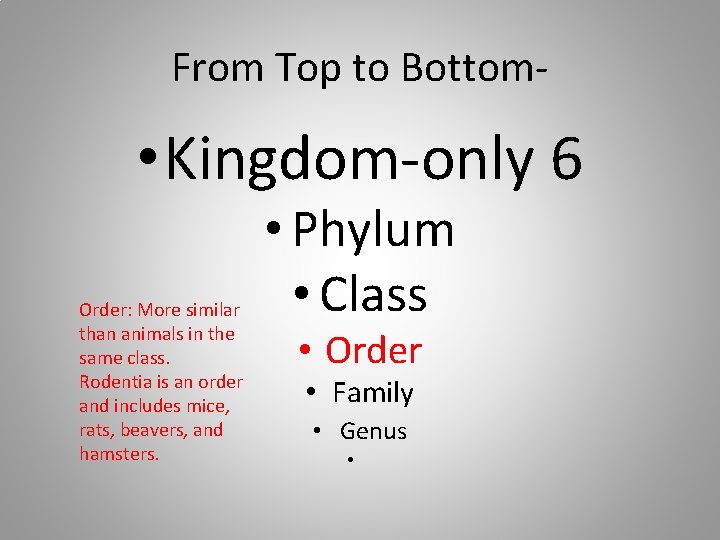 From Top to Bottom-

• Kingdom-only 6

• Phylum

• Class

• Order

• Family

• Genus

•

Order: More similar than animals in the same class. Rodentia is an order and includes mice, rats, beavers, and hamsters.